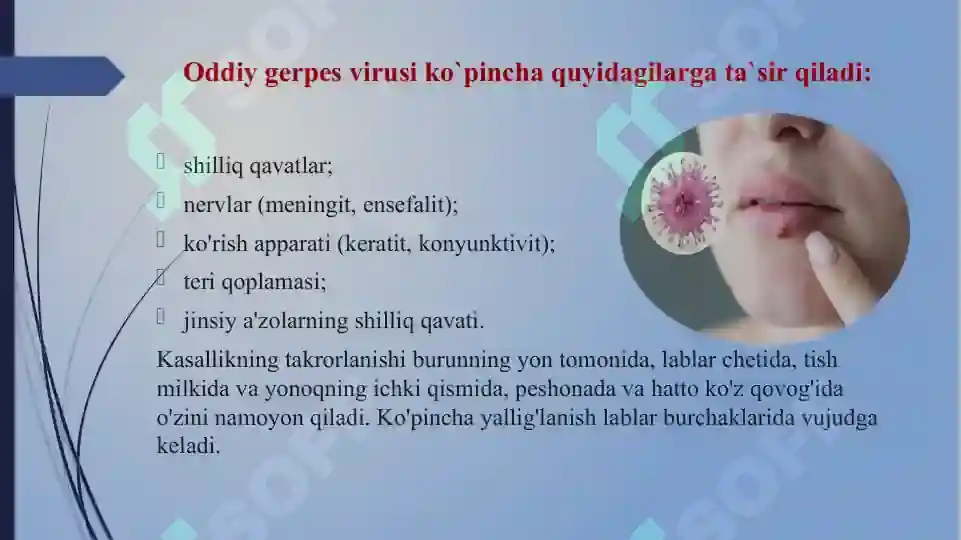 Oddiy gerpes virusi ko`pincha quyidagilarga ta`sir qiladi:

shilliq qavatlar;
nervlar (meningit, ensefalit);
ko'rish apparati (keratit, konyunktivit);
teri qoplamasi;
jinsiy a'zolarning shilliq qavati.

Kasallikning takrorlanishi burunning yon tomonida, lablar chetida, tish milkida va yonoqning ichki qismida, peshonada va hatto ko'z qovog'ida o'zini namoyon qiladi. Ko'pincha yallig'lanish lablar burchaklarida vujudga keladi.